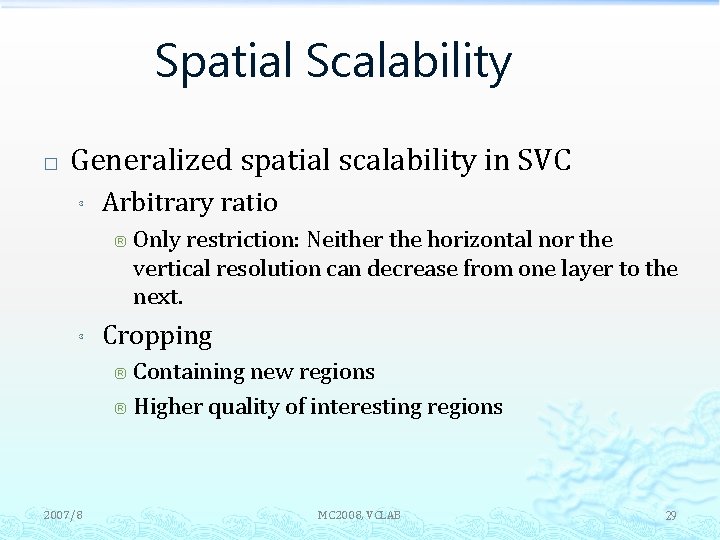 Spatial Scalability

□ Generalized spatial scalability in SVC

◦ Arbitrary ratio

® Only restriction: Neither the horizontal nor the vertical resolution can decrease from one layer to the next.

◦ Cropping

® Containing new regions

® Higher quality of interesting regions

2007/8

MC2008, VCLAB

29